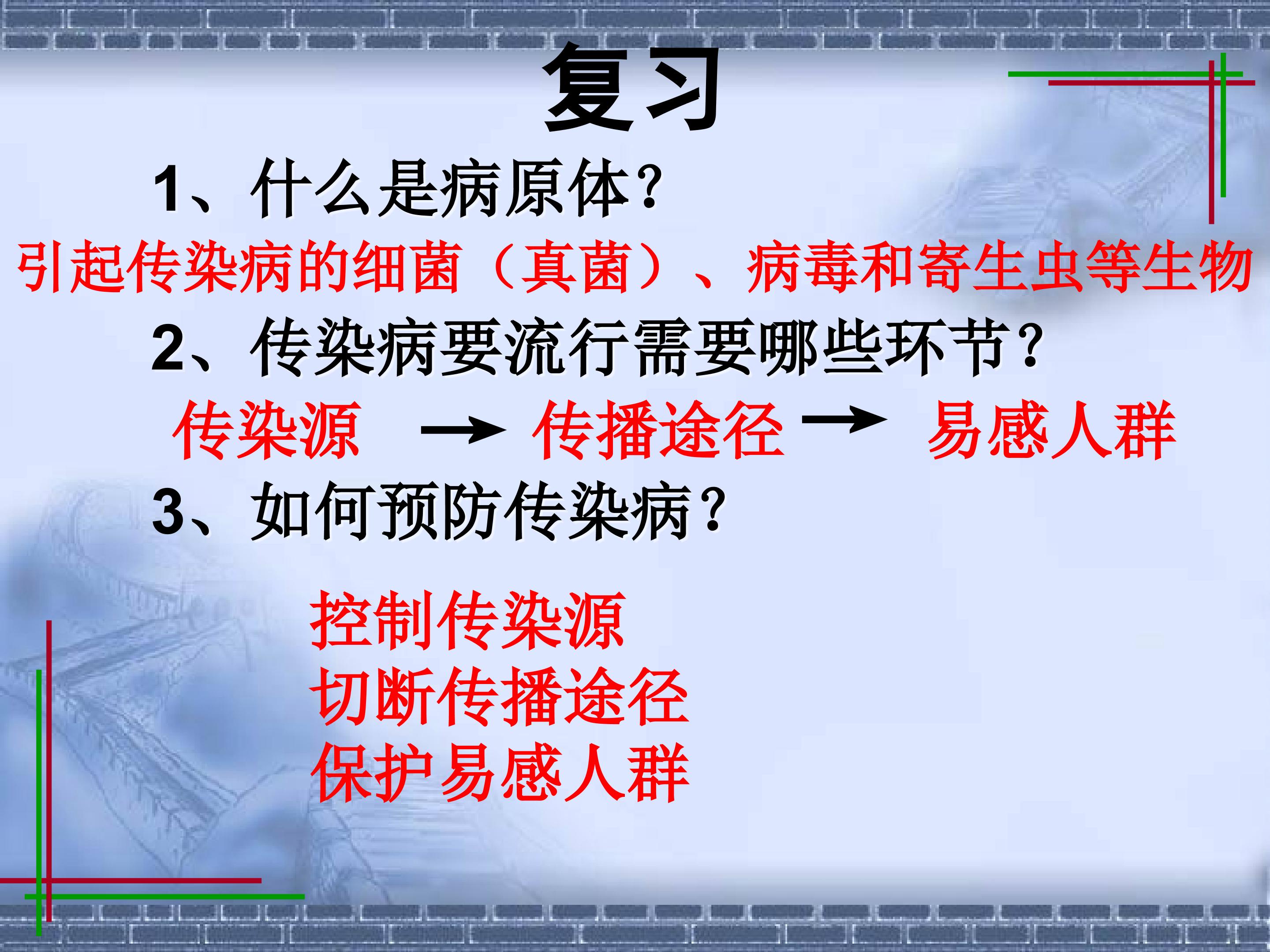 复习

1、什么是病原体?

引起传染病的细菌（真菌）、病毒和寄生虫等生物

2、传染病要流行需要哪些环节?

传染源 → 传播途径 → 易感人群

3、如何预防传染病?

控制传染源
切断传播途径
保护易感人群